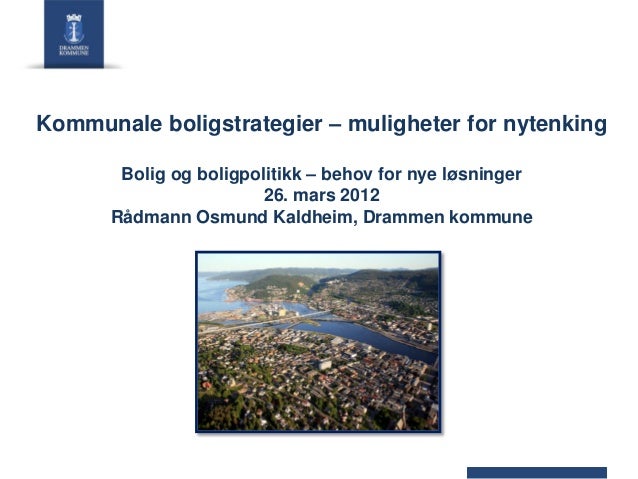 DRAMMEN KOMMUNE

Kommunale boligstrategier – muligheter for nytenking

Bolig og boligpolitikk – behov for nye løsninger
26. mars 2012
Rådmann Osmund Kaldheim, Drammen kommune